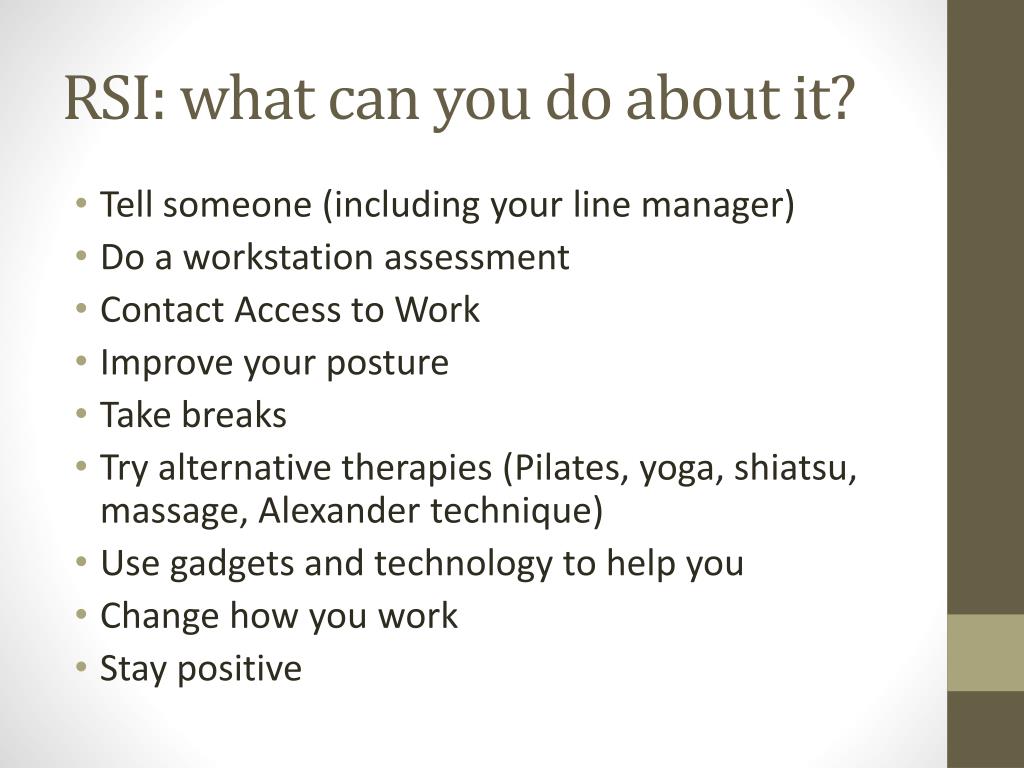 RSI: what can you do about it?

• Tell someone (including your line manager)
• Do a workstation assessment
• Contact Access to Work
• Improve your posture
• Take breaks
• Try alternative therapies (Pilates, yoga, shiatsu, massage, Alexander technique)
• Use gadgets and technology to help you
• Change how you work
• Stay positive